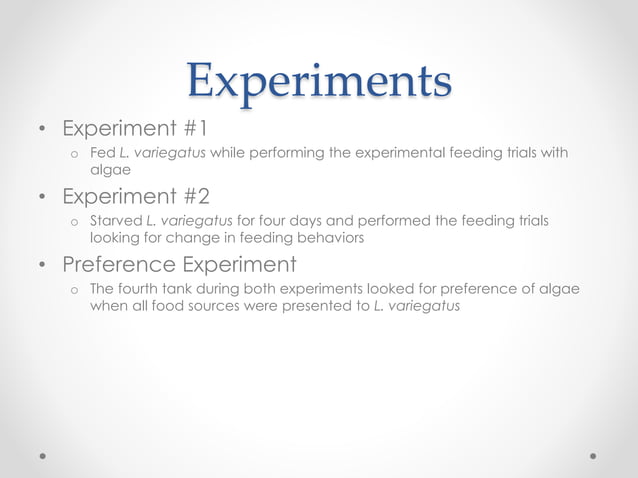 Experiments

• Experiment #1
  o Fed L. variegatus while performing the experimental feeding trials with algae
• Experiment #2
  o Starved L. variegatus for four days and performed the feeding trials looking for change in feeding behaviors
• Preference Experiment
  o The fourth tank during both experiments looked for preference of algae when all food sources were presented to L. variegatus